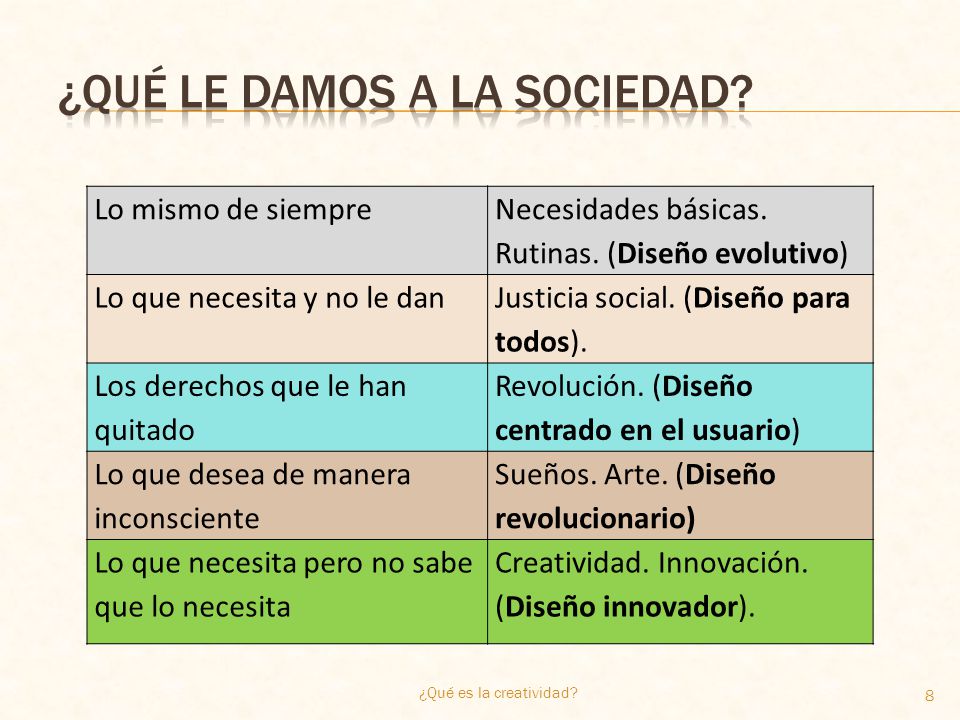 ¿QUÉ LE DAMOS A LA SOCIEDAD?

| Lo mismo de siempre | Necesidades básicas. Rutinas. (**Diseño evolutivo**) |
|---|---|
| Lo que necesita y no le dan | Justicia social. (**Diseño para todos**). |
| Los derechos que le han quitado | Revolución. (**Diseño centrado en el usuario**) |
| Lo que desea de manera inconsciente | Sueños. Arte. (**Diseño revolucionario)** |
| Lo que necesita pero no sabe que lo necesita | Creatividad. Innovación. (**Diseño innovador**). |

¿Qué es la creatividad?

8